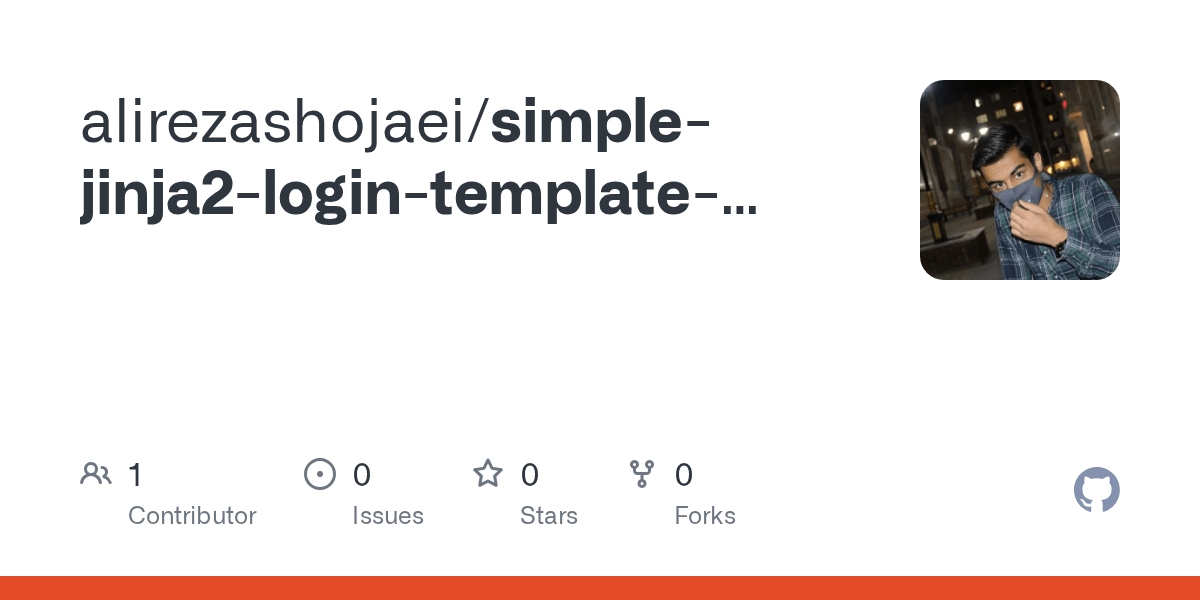 alirezashojaei/simple-jinja2-login-template-...

1
Contributor

0
Issues

0
Stars

0
Forks